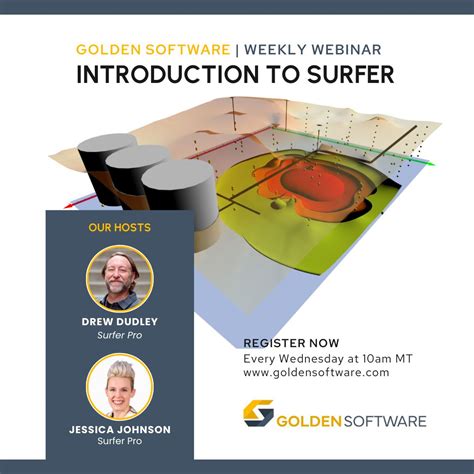 GOLDEN SOFTWARE | WEEKLY WEBINAR
INTRODUCTION TO SURFER

OUR HOSTS

DREW DUDLEY
Surfer Pro

JESSICA JOHNSON
Surfer Pro

REGISTER NOW
Every Wednesday at 10am MT
www.goldensoftware.com

GOLDEN SOFTWARE